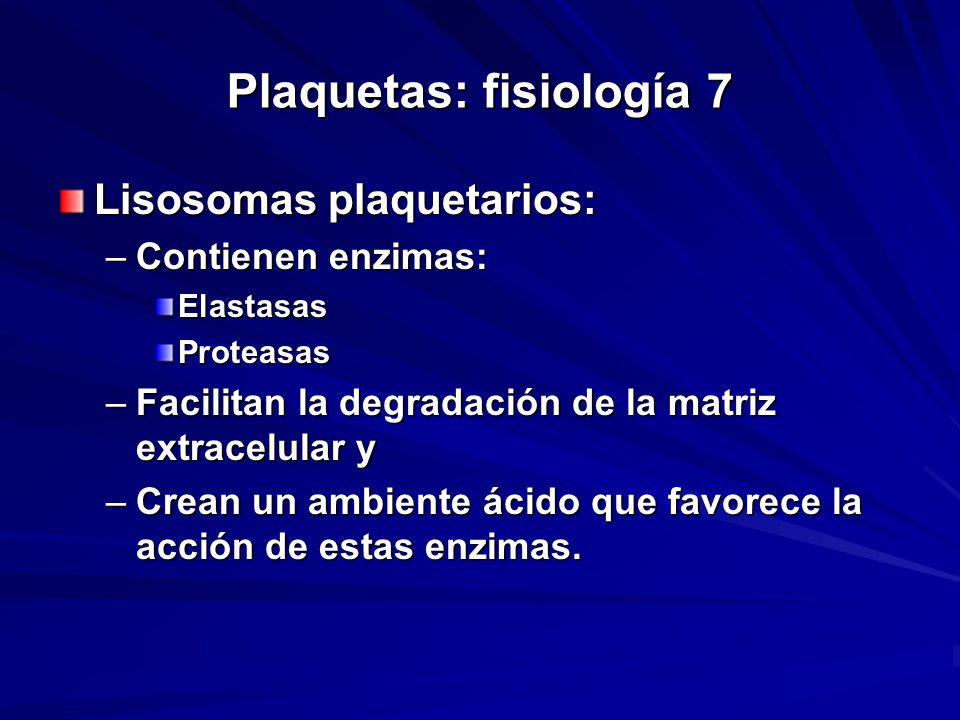 Plaquetas: fisiología 7

Lisosomas plaquetarios:

– Contienen enzimas:

Elastasas

Proteasas

– Facilitan la degradación de la matriz extracelular y

– Crean un ambiente ácido que favorece la acción de estas enzimas.